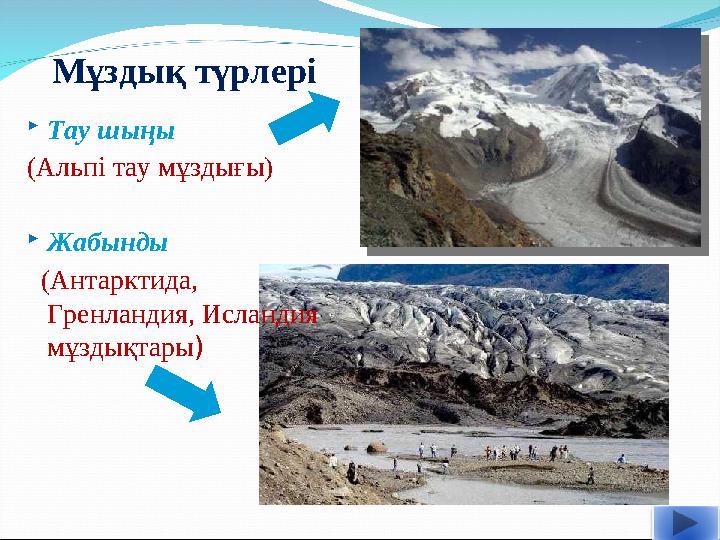 Мұздық түрлері

Тау шыңы

(Альпі тау мұздығы)

Жабынды

(Антарктида, Гренландия, Исландия мұздықтары)